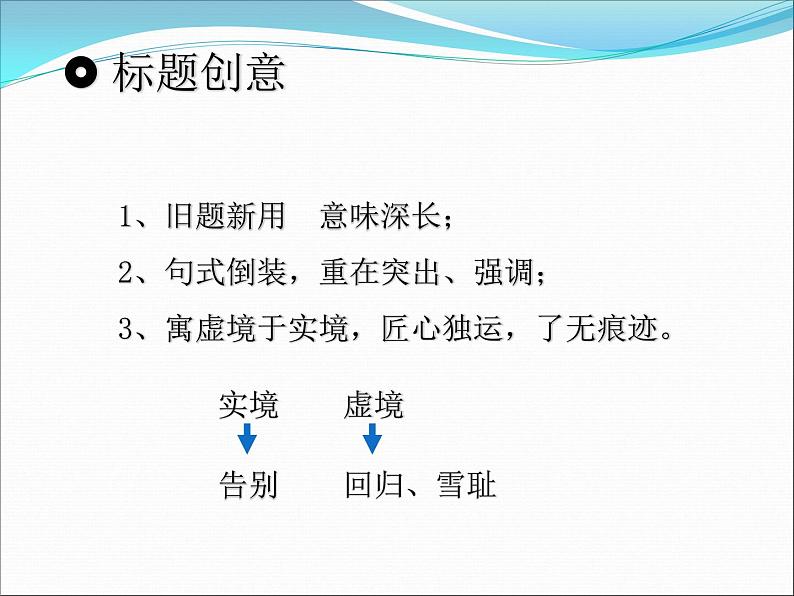 标题创意

1、旧题新用　意味深长；

2、句式倒装，重在突出、强调；

3、寓虚境于实境，匠心独运，了无痕迹。

实境　虚境

告别　回归、雪耻